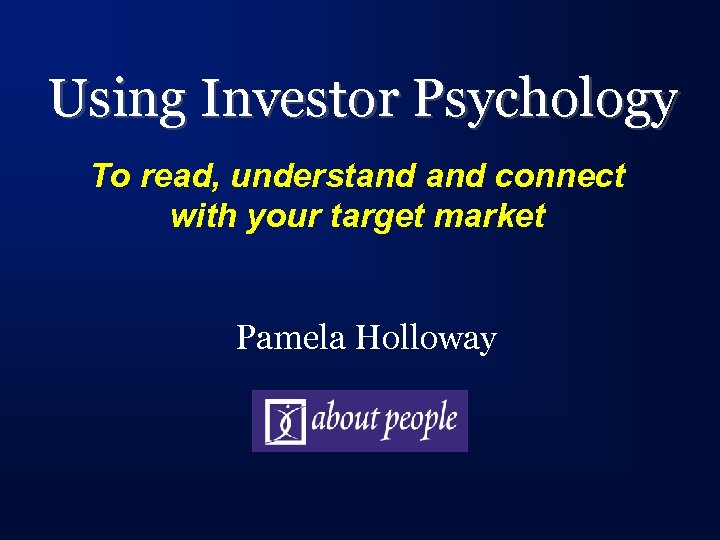 Using Investor Psychology

To read, understand and connect with your target market

Pamela Holloway

about people